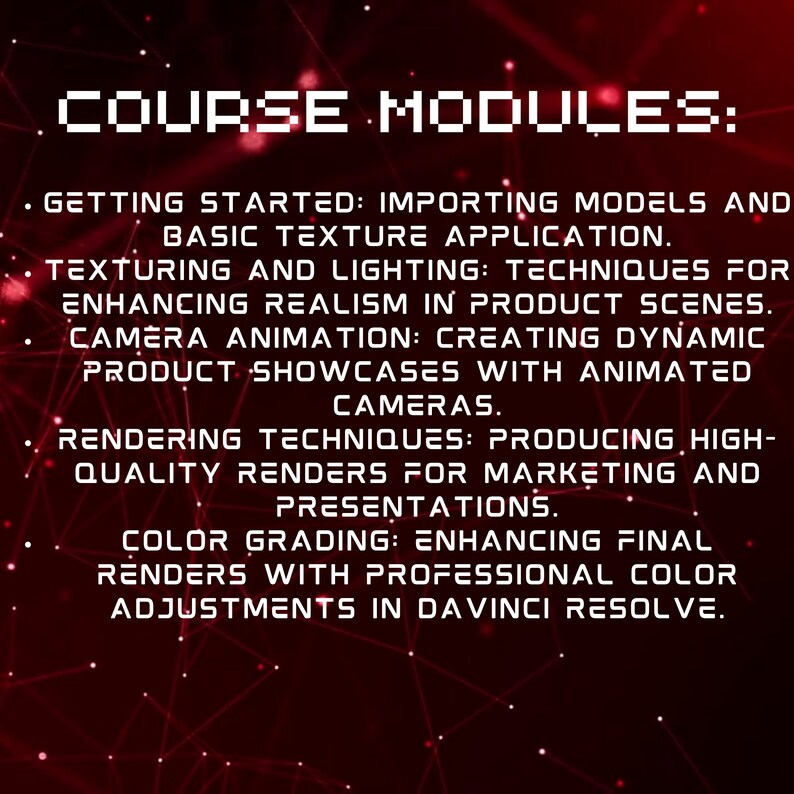 COURSE MODULES:

• GETTING STARTED: IMPORTING MODELS AND BASIC TEXTURE APPLICATION.
• TEXTURING AND LIGHTING: TECHNIQUES FOR ENHANCING REALISM IN PRODUCT SCENES.
• CAMERA ANIMATION: CREATING DYNAMIC PRODUCT SHOWCASES WITH ANIMATED CAMERAS.
• RENDERING TECHNIQUES: PRODUCING HIGH-QUALITY RENDERS FOR MARKETING AND PRESENTATIONS.
• COLOR GRADING: ENHANCING FINAL RENDERS WITH PROFESSIONAL COLOR ADJUSTMENTS IN DAVINCI RESOLVE.